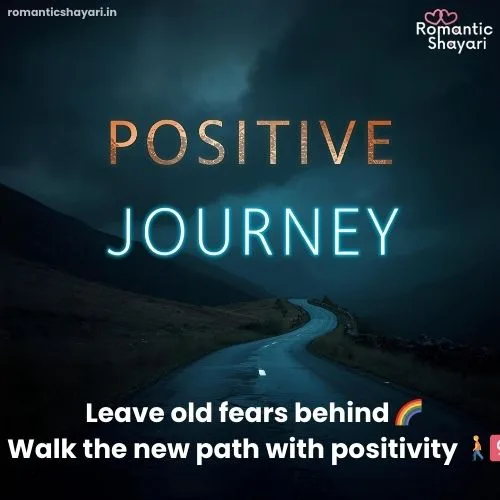 romanticshayari.in

Romantic Shayari

POSITIVE JOURNEY

Leave old fears behind 🌈
Walk the new path with positivity 🚶